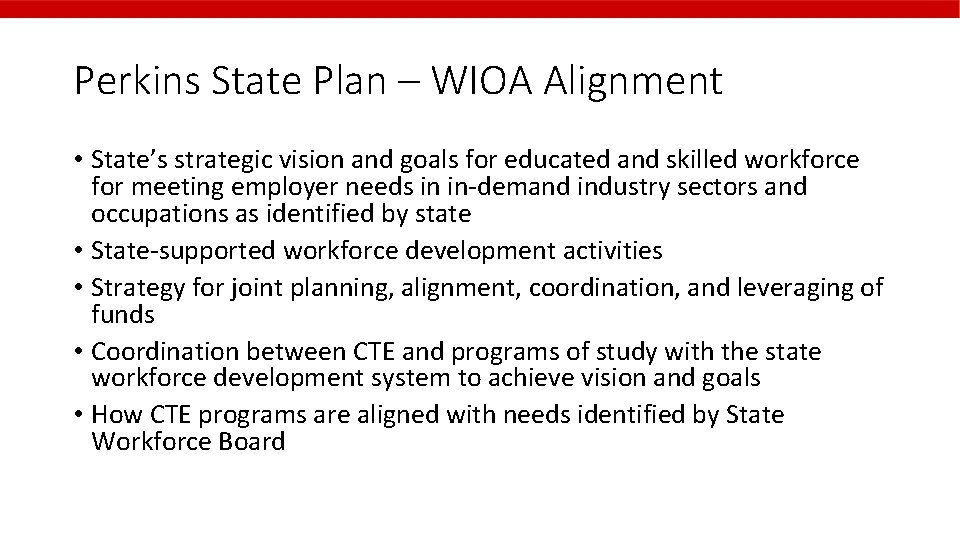 Perkins State Plan – WIOA Alignment

• State's strategic vision and goals for educated and skilled workforce for meeting employer needs in in-demand industry sectors and occupations as identified by state
• State-supported workforce development activities
• Strategy for joint planning, alignment, coordination, and leveraging of funds
• Coordination between CTE and programs of study with the state workforce development system to achieve vision and goals
• How CTE programs are aligned with needs identified by State Workforce Board